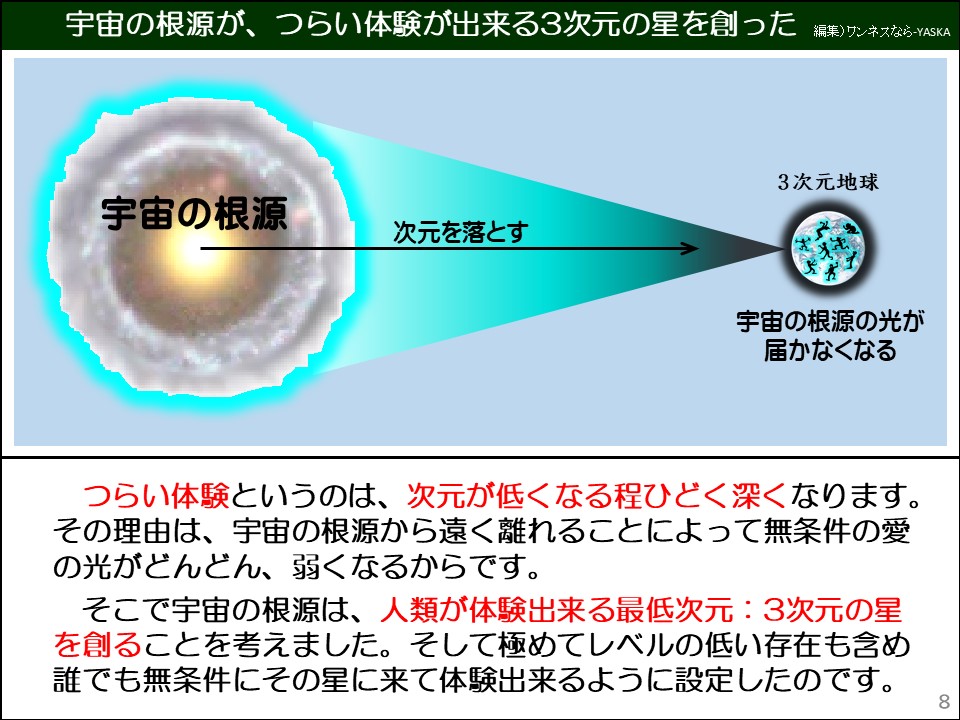 宇宙の根源が、つらい体験が出来る3次元の星を創った

編集)ワンネスなら-YASKA

宇宙の根源

次元を落とす

3次元地球

宇宙の根源の光が届かなくなる

つらい体験というのは、次元が低くなる程ひどく深くなります。その理由は、宇宙の根源から遠く離れることによって無条件の愛の光がどんどん、弱くなるからです。

そこで宇宙の根源は、人類が体験出来る最低次元：3次元の星を創ることを考えました。そして極めてレベルの低い存在も含め誰でも無条件にその星に来て体験出来るように設定したのです。

8